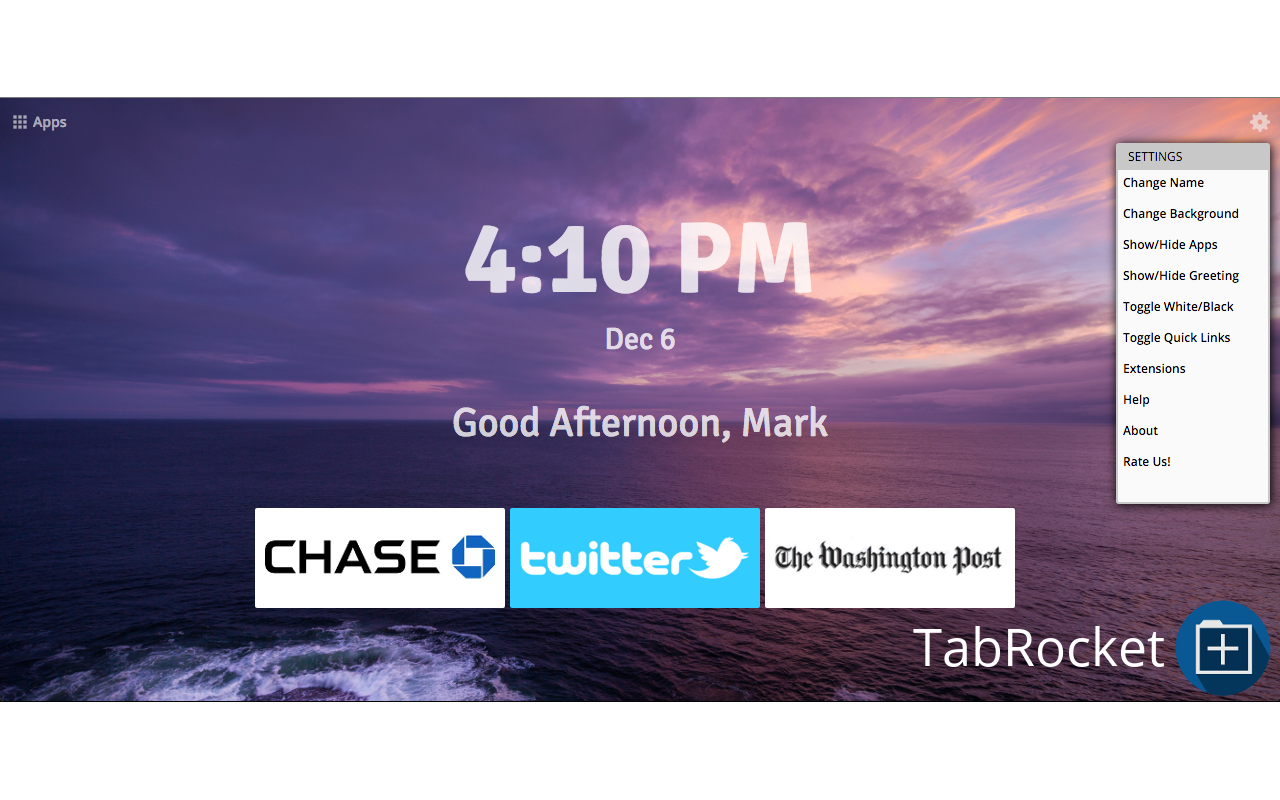 Apps

SETTINGS
Change Name
Change Background
Show/Hide Apps
Show/Hide Greeting
Toggle White/Black
Toggle Quick Links
Extensions
Help
About
Rate Us!

4:10 PM

Dec 6

Good Afternoon, Mark

CHASE

twitter

The Washington Post

TabRocket